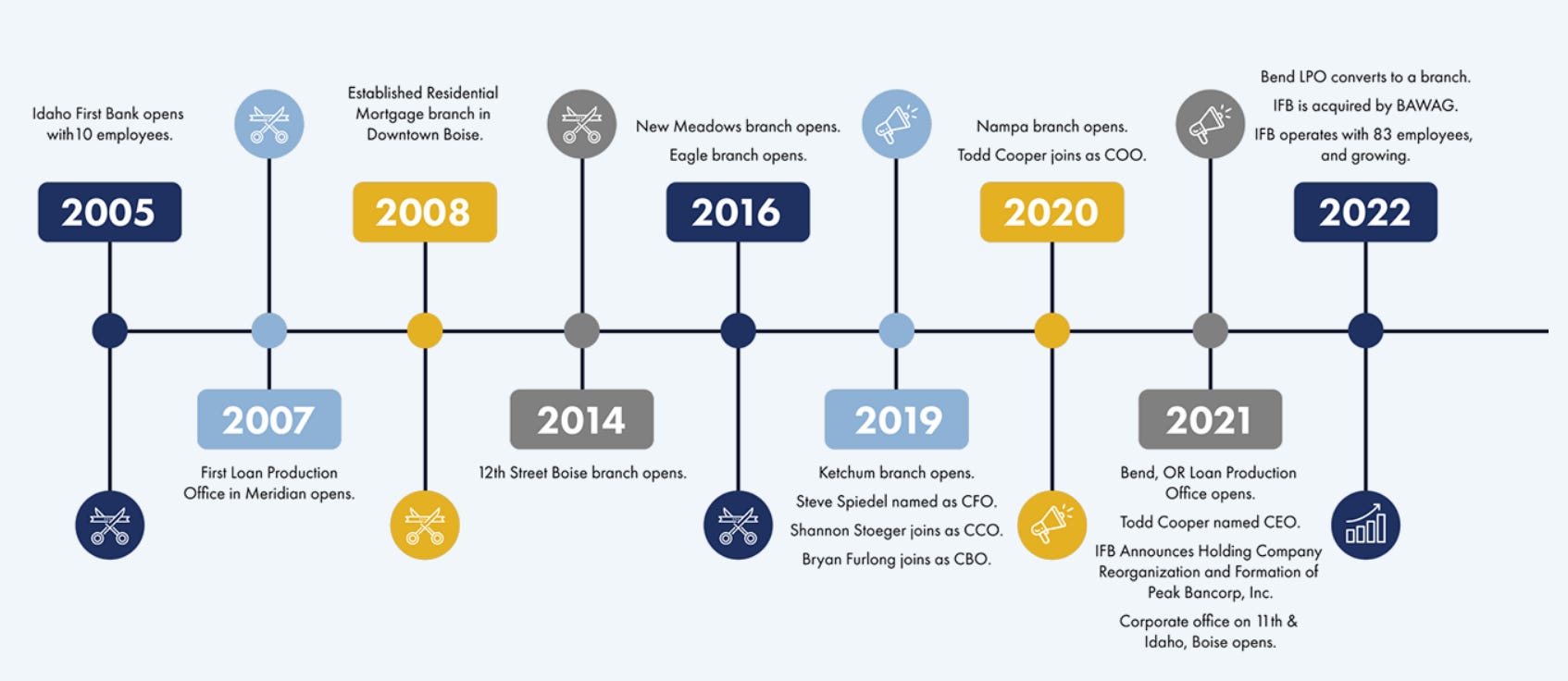 Idaho First Bank opens with 10 employees.

2005

2007

First Loan Production Office in Meridian opens.

Established Residential Mortgage branch in Downtown Boise.

2008

2014

12th Street Boise branch opens.

New Meadows branch opens.

Eagle branch opens.

2016

2019

Ketchum branch opens.

Steve Spiedel named as CFO.

Shannon Stoeger joins as CCO.

Bryan Furlong joins as CBO.

Nampa branch opens.

Todd Cooper joins as COO.

2020

2021

Bend, OR Loan Production Office opens.

Todd Cooper named CEO.

IFB Announces Holding Company Reorganization and Formation of Peak Bancorp, Inc.

Corporate office on 11th & Idaho, Boise opens.

Bend LPO converts to a branch.

IFB is acquired by BAWAG.

IFB operates with 83 employees, and growing.

2022